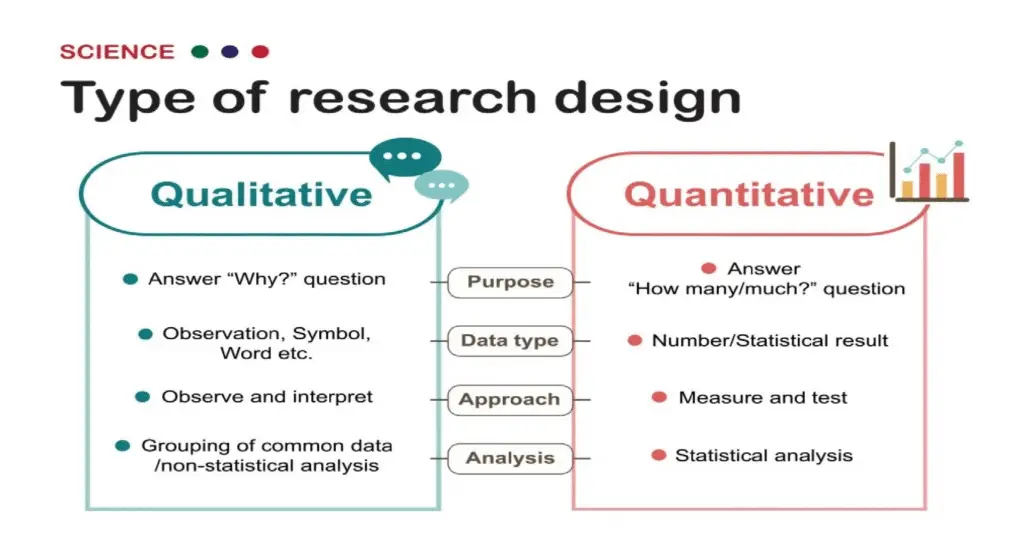 SCIENCE

Type of research design

Qualitative

Answer “Why?” question

Observation, Symbol, Word etc.

Observe and interpret

Grouping of common data /non-statistical analysis

Purpose

Data type

Approach

Analysis

Quantitative

Answer “How many/much?” question

Number/Statistical result

Measure and test

Statistical analysis